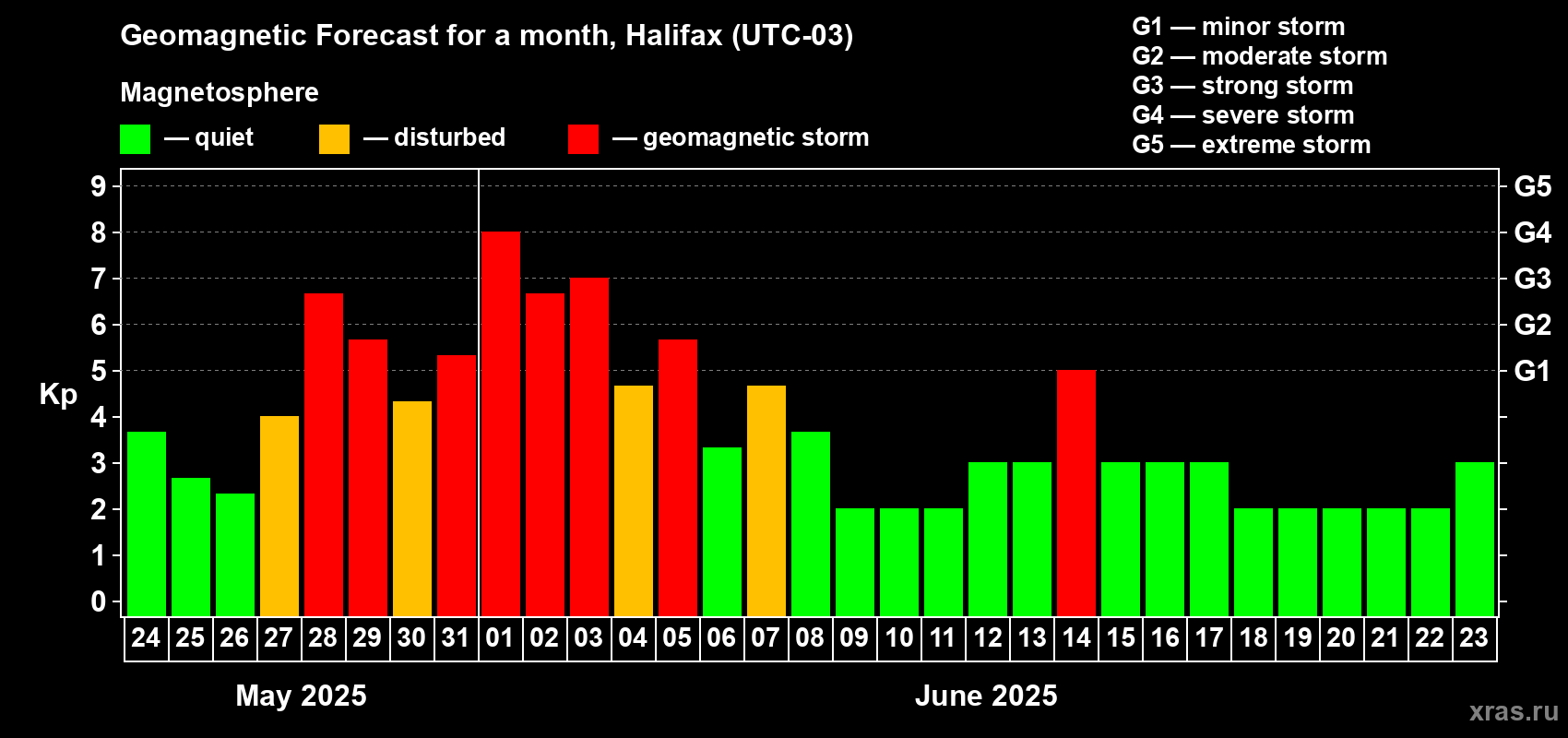 Geomagnetic Forecast for a month, Halifax (UTC-03)

Magnetosphere

— quiet — disturbed — geomagnetic storm

G1 — minor storm
G2 — moderate storm
G3 — strong storm
G4 — severe storm
G5 — extreme storm

Kp

9
8
7
6
5
4
3
2
1
0

G5
G4
G3
G2
G1

24 25 26 27 28 29 30 31 01 02 03 04 05 06 07 08 09 10 11 12 13 14 15 16 17 18 19 20 21 22 23

May 2025

June 2025

xras.ru